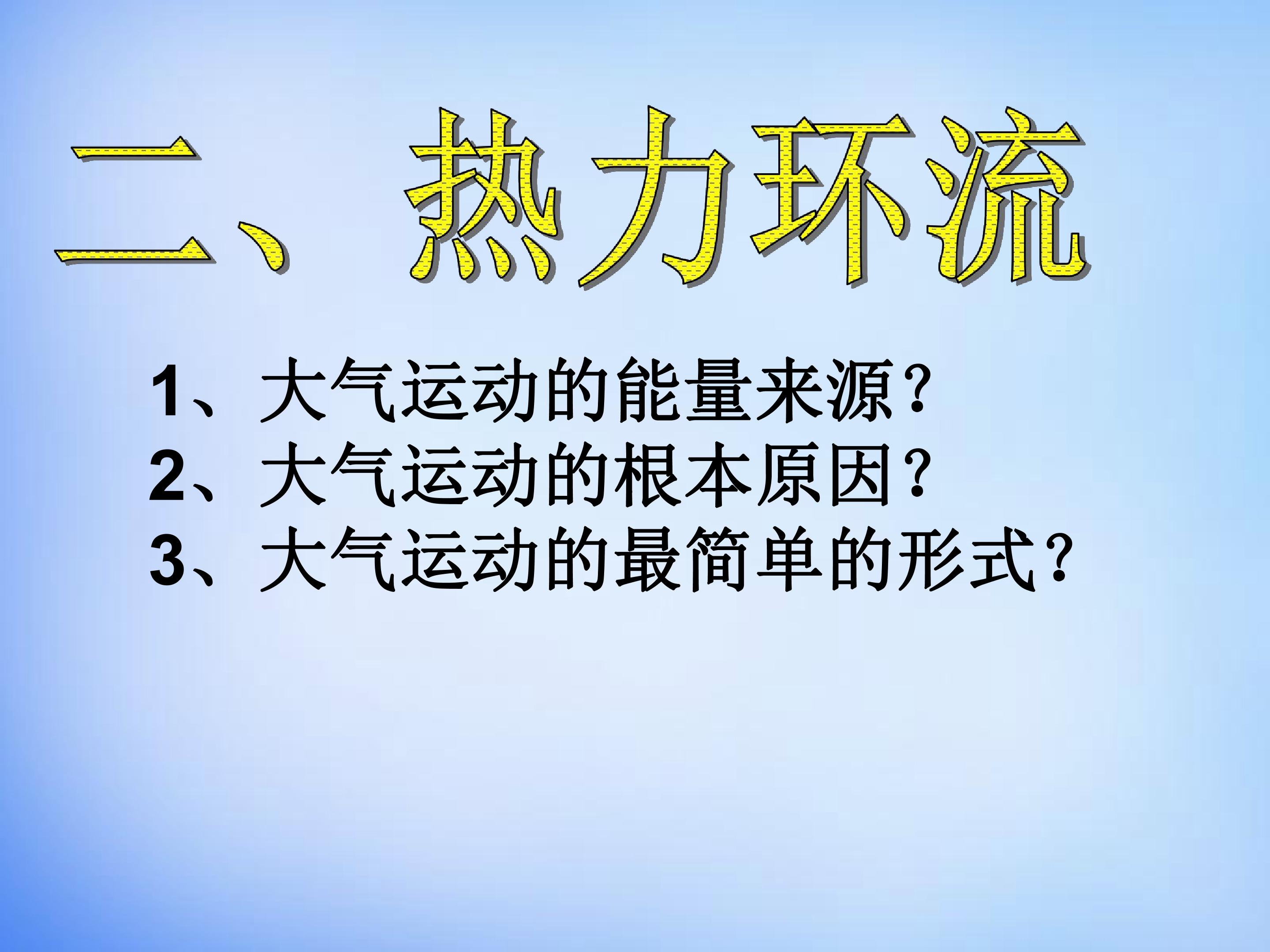 二、热力环流

1、大气运动的能量来源?
2、大气运动的根本原因?
3、大气运动的最简单的形式?